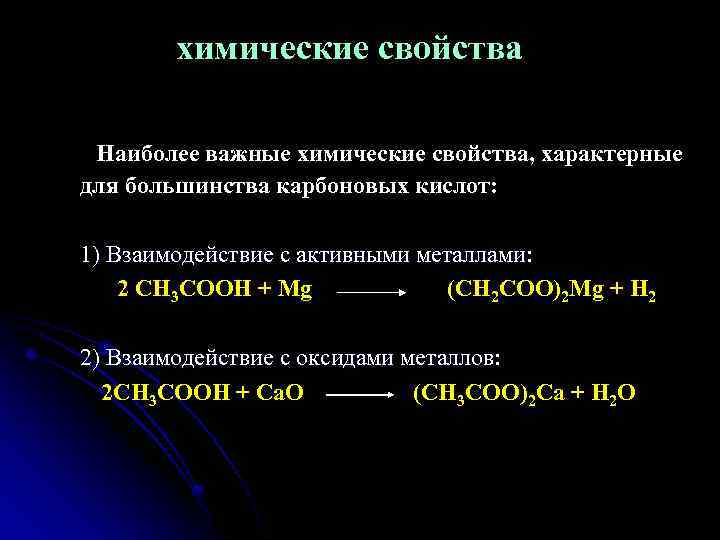 химические свойства

Наиболее важные химические свойства, характерные для большинства карбоновых кислот:

1) Взаимодействие с активными металлами:

$2\ CH_3COOH + Mg \longrightarrow (CH_2COO)_2Mg + H_2$

2) Взаимодействие с оксидами металлов:

$2CH_3COOH + CaO \longrightarrow (CH_3COO)_2Ca + H_2O$